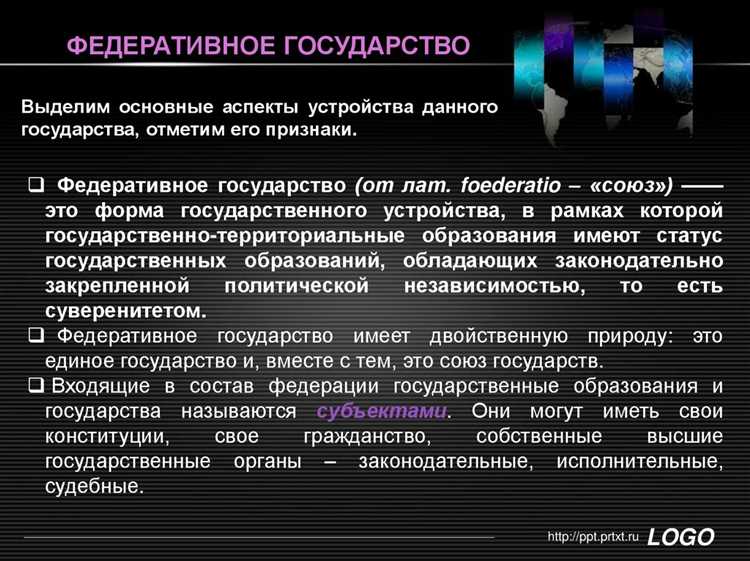 ФЕДЕРАТИВНОЕ ГОСУДАРСТВО

Выделим основные аспекты устройства данного государства, отметим его признаки.

❑ Федеративное государство (от лат. foederatio – «союз») —— это форма государственного устройства, в рамках которой государственно-территориальные образования имеют статус государственных образований, обладающих законодательно закрепленной политической независимостью, то есть суверенитетом.

❑ Федеративное государство имеет двойственную природу: это единое государство и, вместе с тем, это союз государств.

❑ Входящие в состав федерации государственные образования и государства называются субъектами. Они могут иметь свои конституции, свое гражданство, собственные высшие государственные органы – законодательные, исполнительные, судебные.

http://ppt.prtxt.ru LOGO